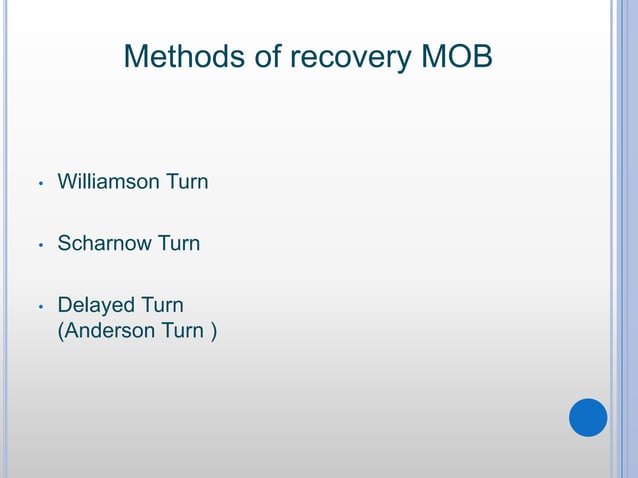 Methods of recovery MOB

• Williamson Turn

• Scharnow Turn

• Delayed Turn
(Anderson Turn )